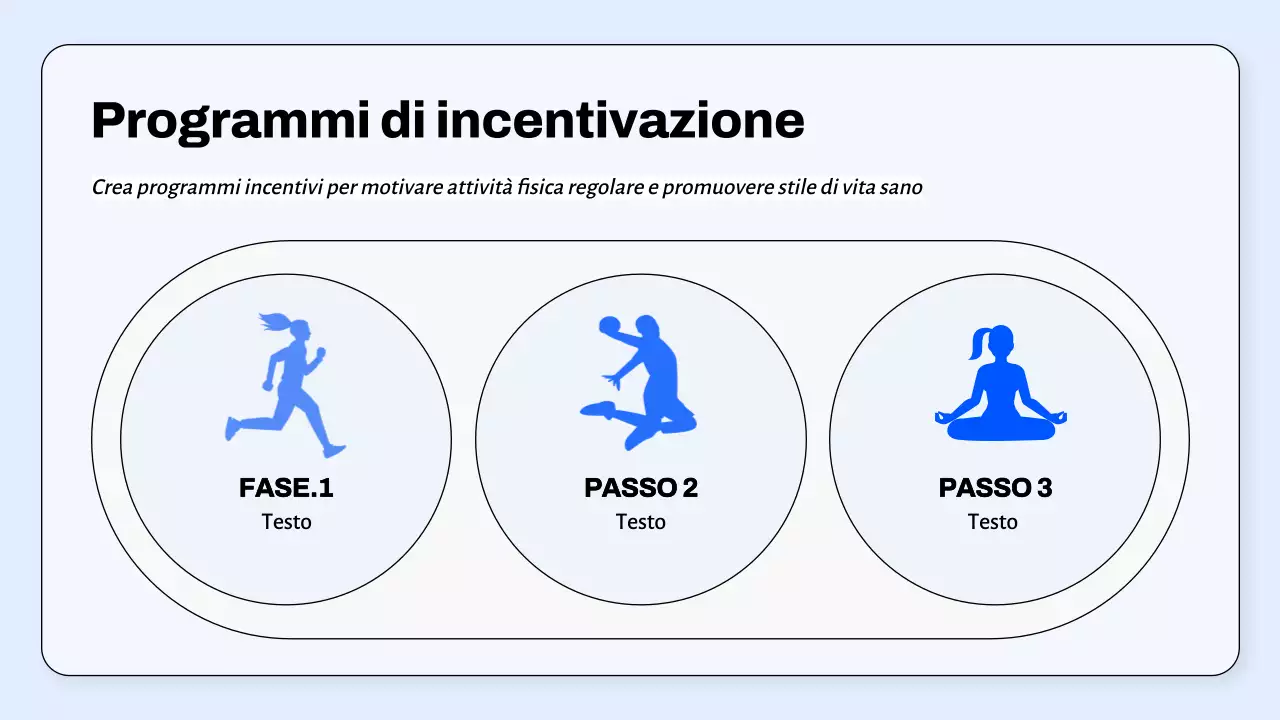 Programmi di incentivazione

Crea programmi incentivi per motivare attività fisica regolare e promuovere stile di vita sano

FASE.1
Testo

PASSO 2
Testo

PASSO 3
Testo